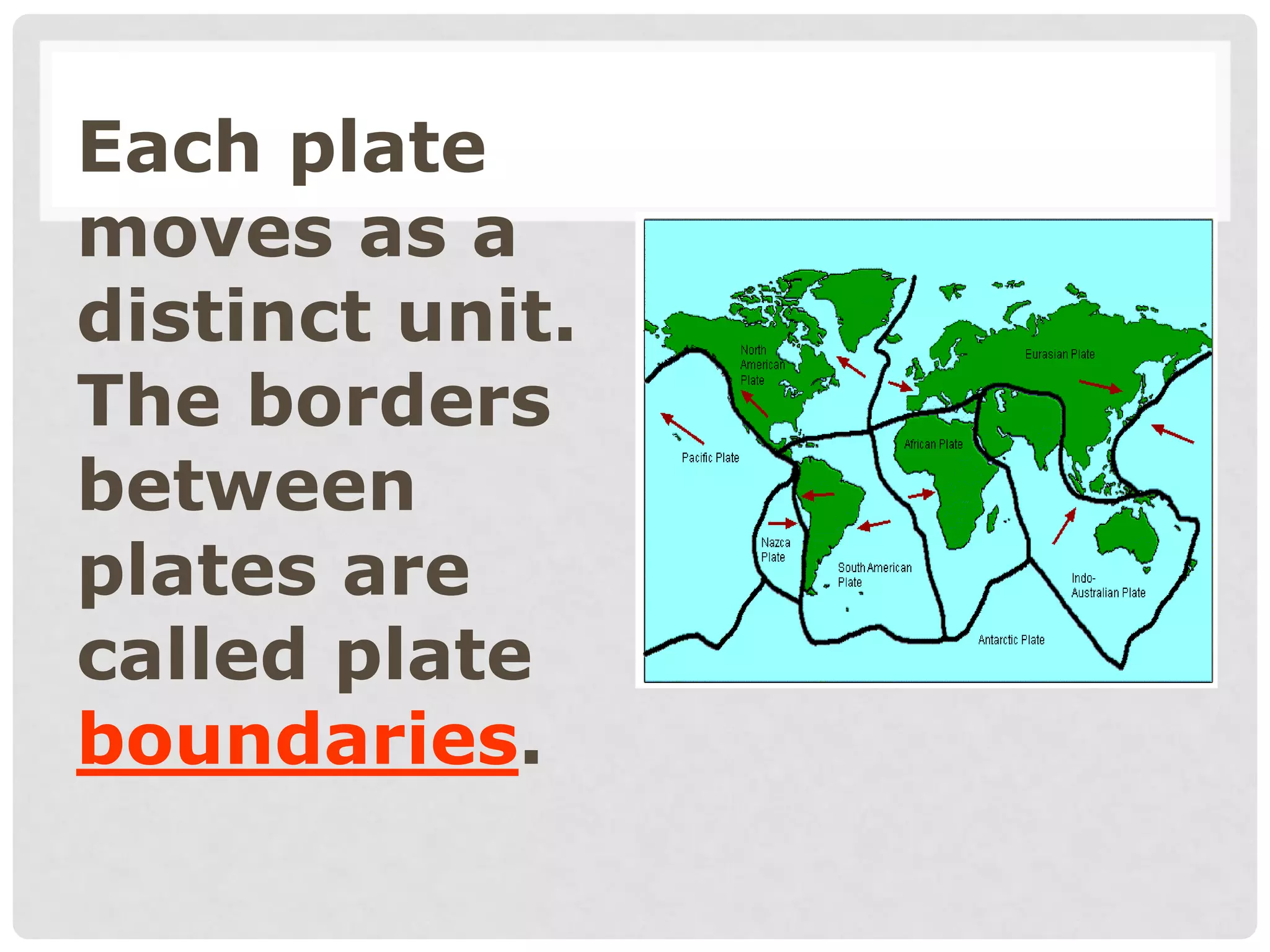 Each plate moves as a distinct unit. The borders between plates are called plate boundaries.

North American Plate

Eurasian Plate

Pacific Plate

African Plate

Nazca Plate

South American Plate

Indo-Australian Plate

Antarctic Plate